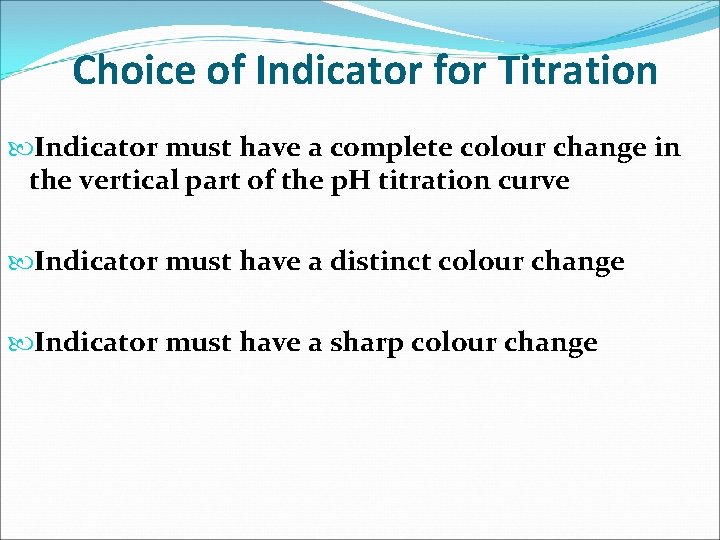 Choice of Indicator for Titration

Indicator must have a complete colour change in the vertical part of the pH titration curve

Indicator must have a distinct colour change

Indicator must have a sharp colour change